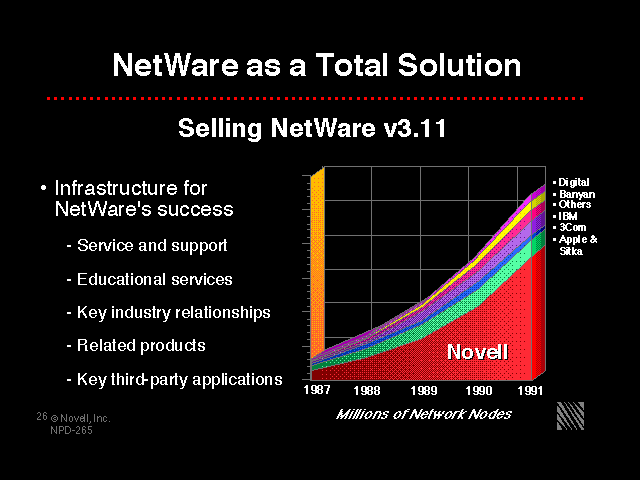 NetWare as a Total Solution

Selling NetWare v3.11

• Infrastructure for NetWare's success

- Service and support

- Educational services

- Key industry relationships

- Related products

- Key third-party applications

▪ Digital
▪ Banyan
▪ Others
▪ IBM
▪ 3Com
▪ Apple & Sitka

Novell

1987 1988 1989 1990 1991

Millions of Network Nodes

26 © Novell, Inc.
NPD-265